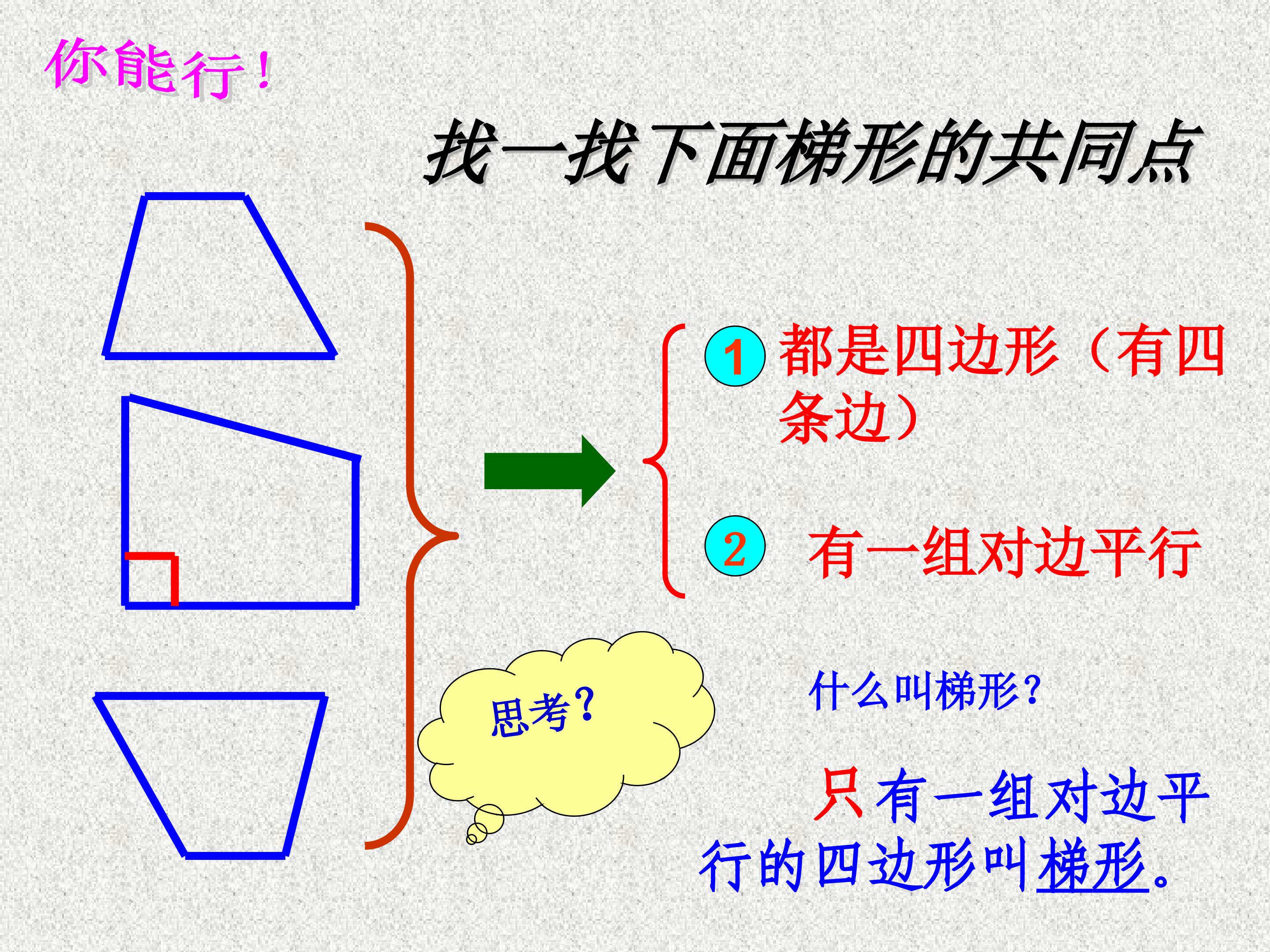 你能行！

找一找下面梯形的共同点

1 都是四边形（有四条边）

2 有一组对边平行

思考？

什么叫梯形？

只有一组对边平行的四边形叫梯形。